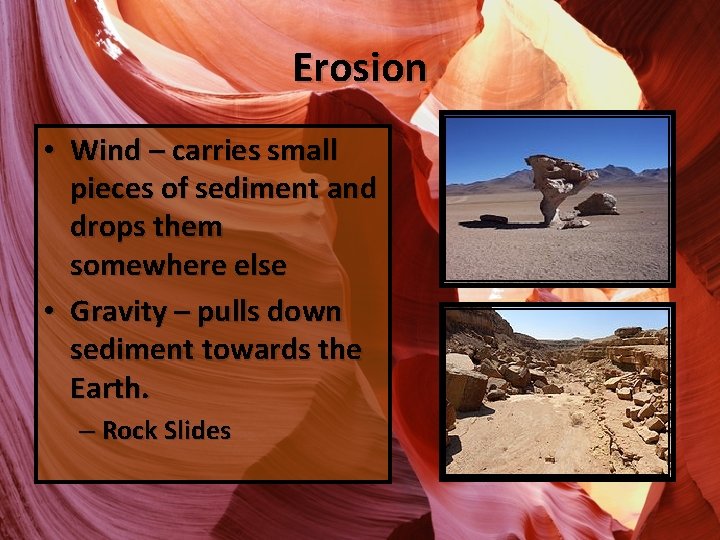 Erosion

• Wind – carries small pieces of sediment and drops them somewhere else
• Gravity – pulls down sediment towards the Earth.
– Rock Slides